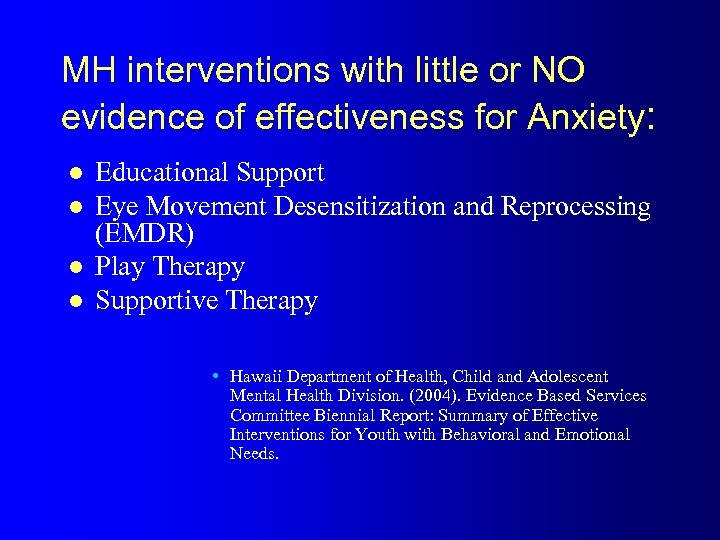 MH interventions with little or NO evidence of effectiveness for Anxiety:

- Educational Support
- Eye Movement Desensitization and Reprocessing (EMDR)
- Play Therapy
- Supportive Therapy

- Hawaii Department of Health, Child and Adolescent Mental Health Division. (2004). Evidence Based Services Committee Biennial Report: Summary of Effective Interventions for Youth with Behavioral and Emotional Needs.